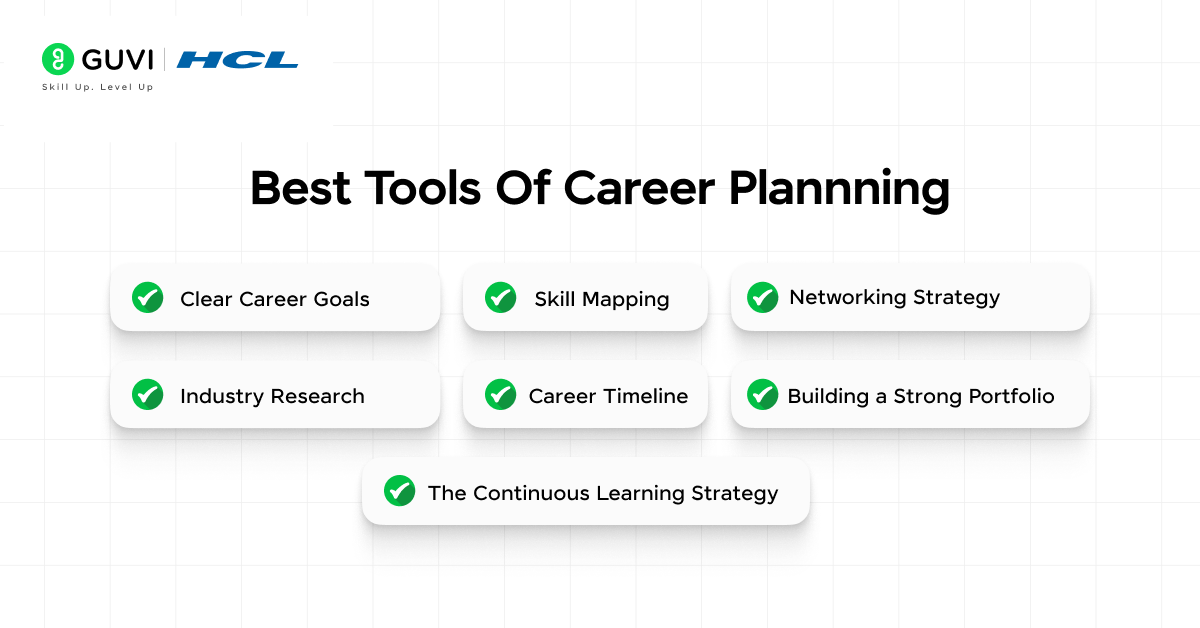 GUVI | HCL
Skill Up. Level Up

Best Tools Of Career Plannning

Clear Career Goals

Skill Mapping

Networking Strategy

Industry Research

Career Timeline

Building a Strong Portfolio

The Continuous Learning Strategy